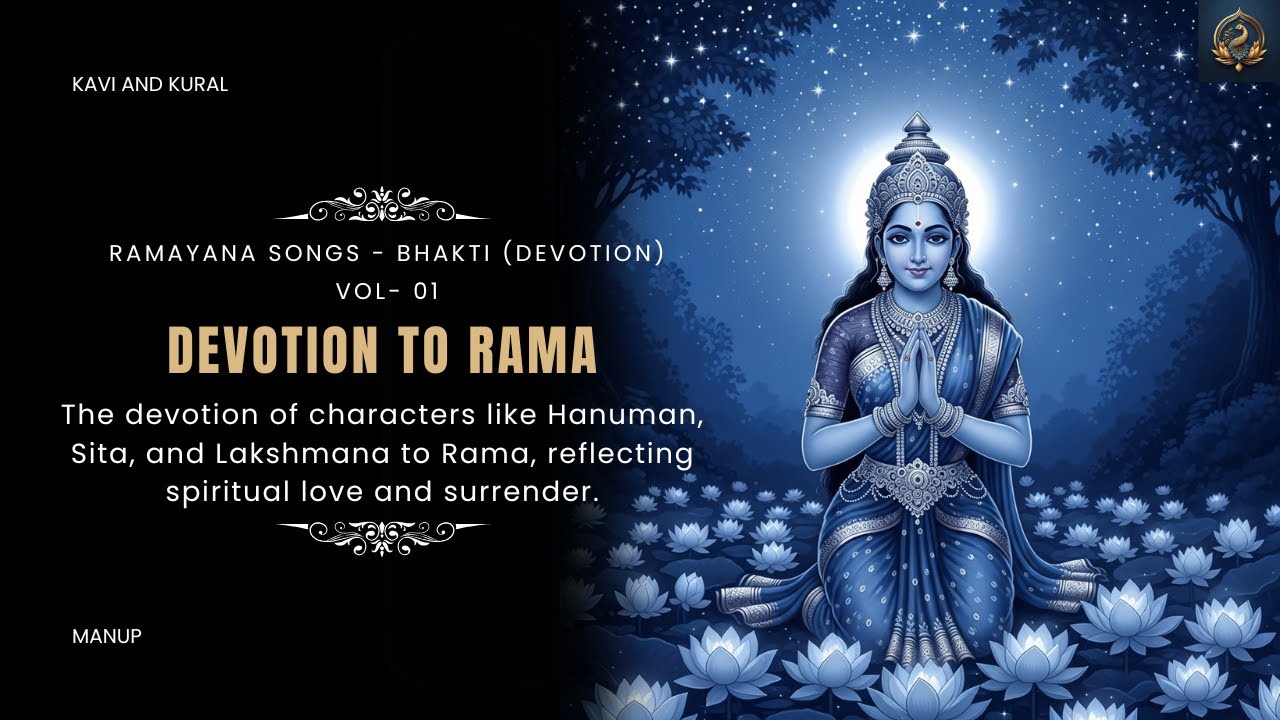 KAVI AND KURAL

RAMAYANA SONGS - BHAKTI (DEVOTION)
VOL- 01

DEVOTION TO RAMA

The devotion of characters like Hanuman, Sita, and Lakshmana to Rama, reflecting spiritual love and surrender.

MANUP